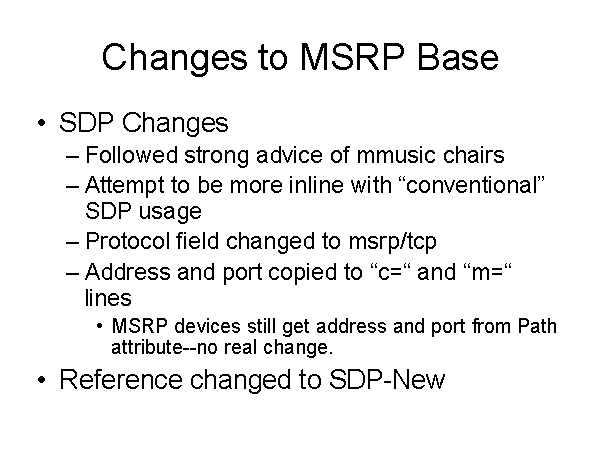 Changes to MSRP Base

• SDP Changes
– Followed strong advice of mmusic chairs
– Attempt to be more inline with “conventional” SDP usage
– Protocol field changed to msrp/tcp
– Address and port copied to “c=“ and “m=“ lines
• MSRP devices still get address and port from Path attribute--no real change.

• Reference changed to SDP-New